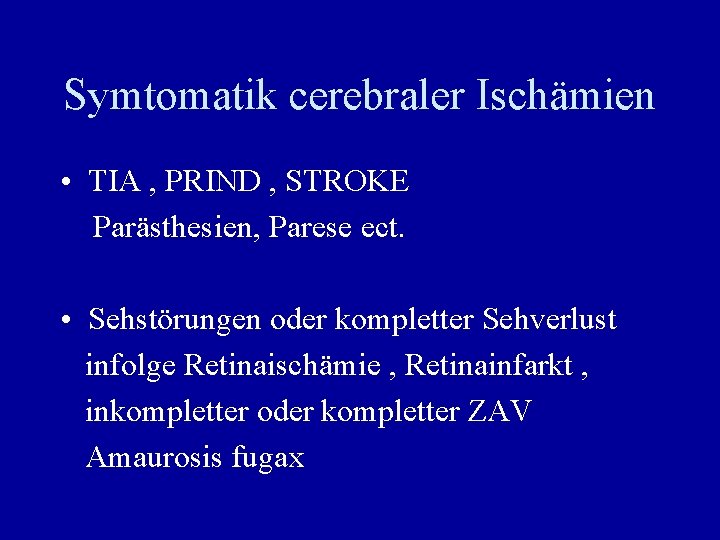 Symtomatik cerebraler Ischämien

• TIA , PRIND , STROKE
Parästhesien, Parese ect.

• Sehstörungen oder kompletter Sehverlust infolge Retinaischämie , Retinainfarkt , inkompletter oder kompletter ZAV
Amaurosis fugax